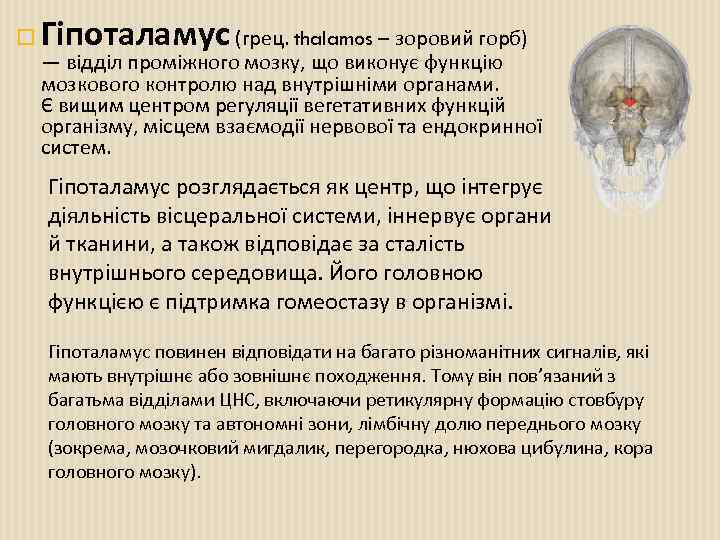 Гіпоталамус (грец. thalamos – зоровий горб) — відділ проміжного мозку, що виконує функцію мозкового контролю над внутрішніми органами. Є вищим центром регуляції вегетативних функцій організму, місцем взаємодії нервової та ендокринної систем.

Гіпоталамус розглядається як центр, що інтегрує діяльність вісцеральної системи, іннервує органи й тканини, а також відповідає за сталість внутрішнього середовища. Його головною функцією є підтримка гомеостазу в організмі.

Гіпоталамус повинен відповідати на багато різноманітних сигналів, які мають внутрішнє або зовнішнє походження. Тому він пов'язаний з багатьма відділами ЦНС, включаючи ретикулярну формацію стовбуру головного мозку та автономні зони, лімбічну долю переднього мозку (зокрема, мозочковий мигдалик, перегородка, нюхова цибулина, кора головного мозку).